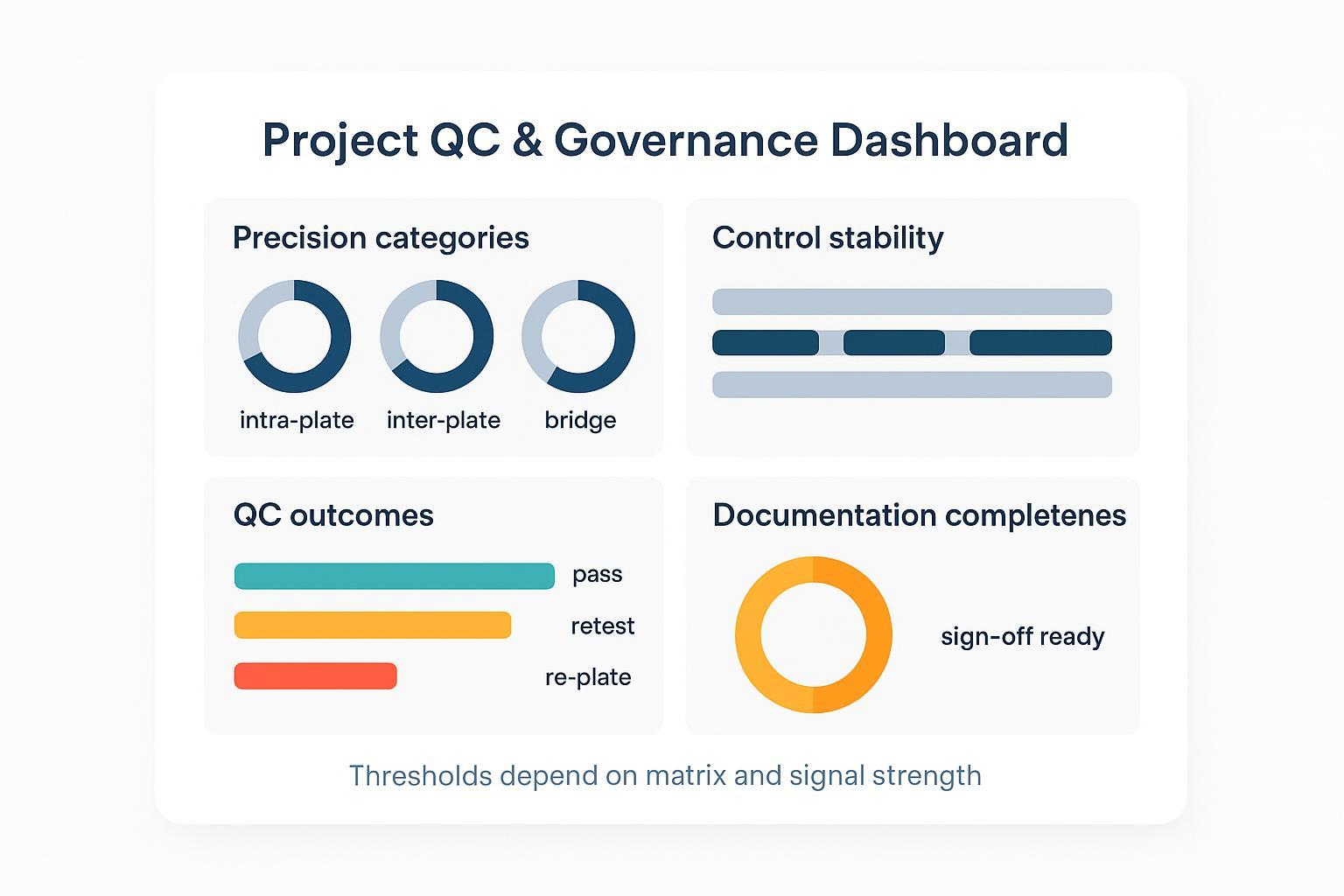 Project QC & Governance Dashboard

Precision categories

intra-plate inter-plate bridge

Control stability

QC outcomes

pass

retest

re-plate

Documentation completenes

sign-off ready

Thresholds depend on matrix and signal strength